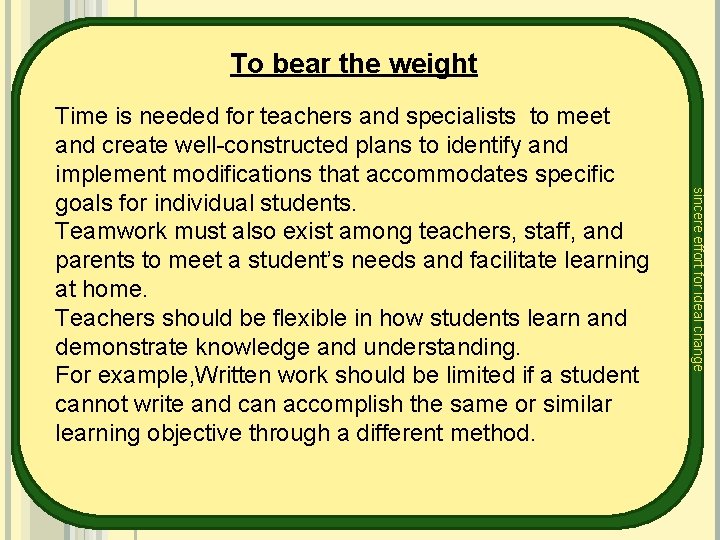 To bear the weight

Time is needed for teachers and specialists to meet and create well-constructed plans to identify and implement modifications that accommodates specific goals for individual students.
Teamwork must also exist among teachers, staff, and parents to meet a student's needs and facilitate learning at home.
Teachers should be flexible in how students learn and demonstrate knowledge and understanding.
For example,Written work should be limited if a student cannot write and can accomplish the same or similar learning objective through a different method.

sincere effort for ideal change